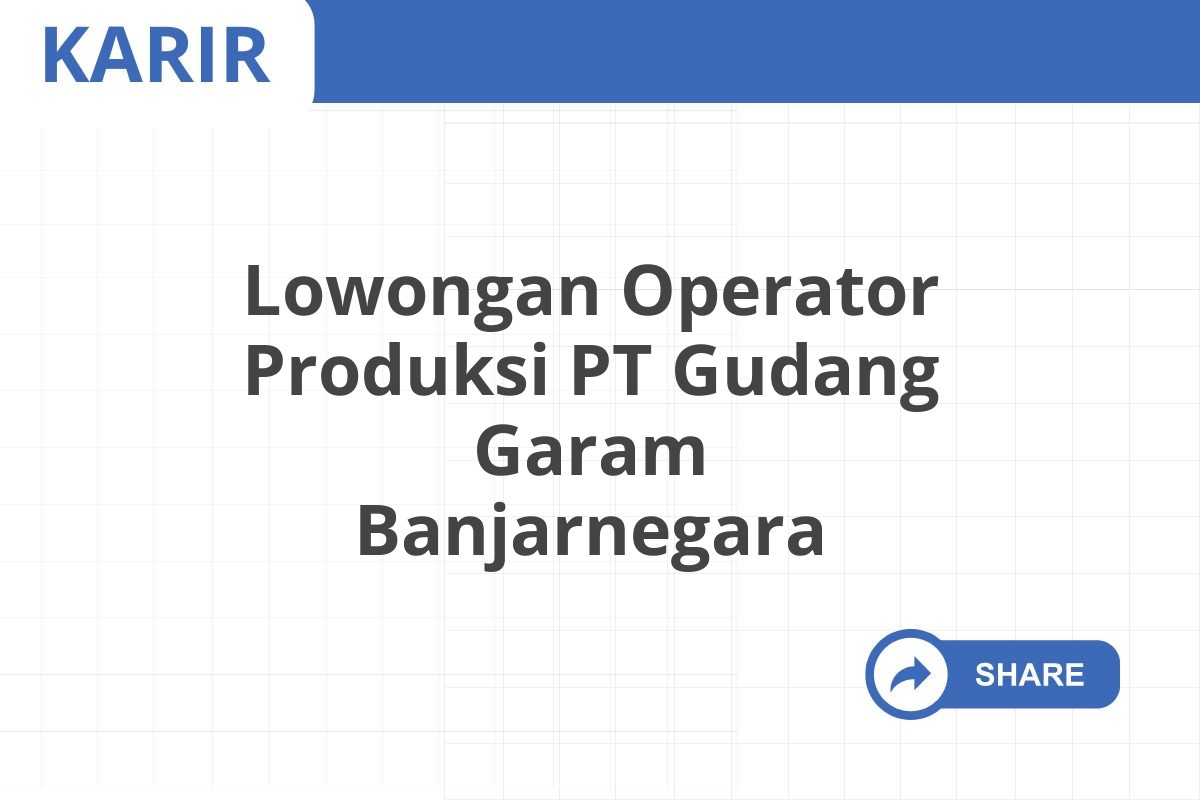 KARIR

Lowongan Operator Produksi PT Gudang Garam Banjarnegara

SHARE